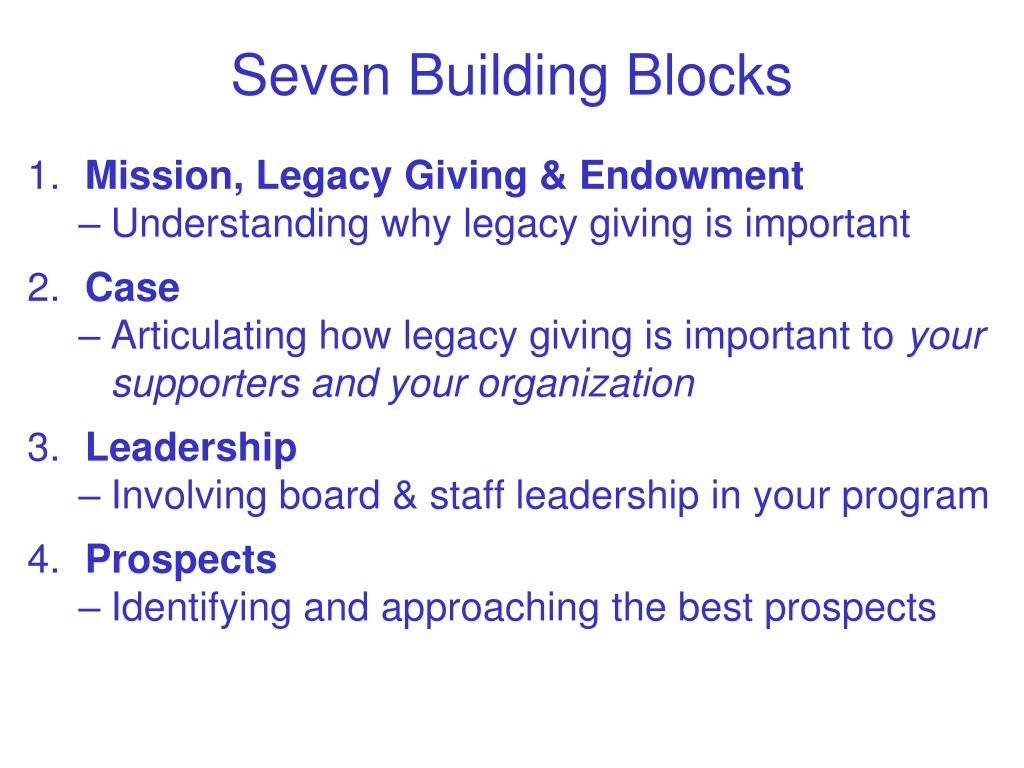 Seven Building Blocks

1. Mission, Legacy Giving & Endowment
– Understanding why legacy giving is important

2. Case
– Articulating how legacy giving is important to your supporters and your organization

3. Leadership
– Involving board & staff leadership in your program

4. Prospects
– Identifying and approaching the best prospects